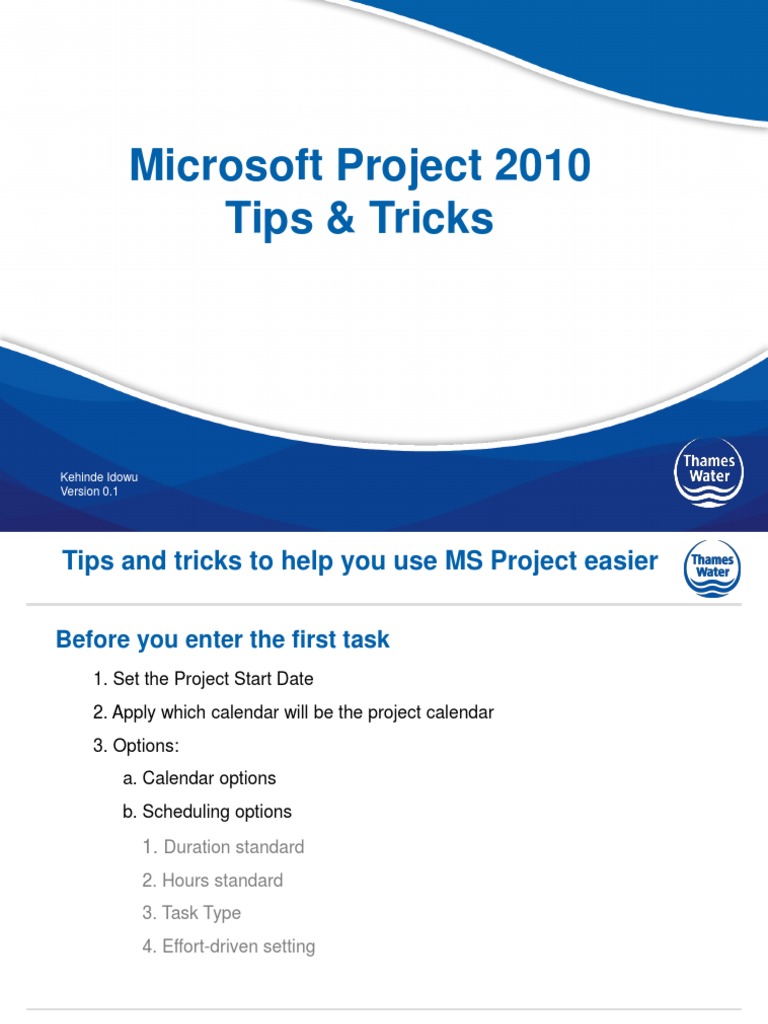 Microsoft Project 2010
Tips & Tricks

Kehinde Idowu
Version 0.1

Thames Water

Tips and tricks to help you use MS Project easier

Thames Water

Before you enter the first task

1. Set the Project Start Date

2. Apply which calendar will be the project calendar

3. Options:

a. Calendar options

b. Scheduling options

1. Duration standard

2. Hours standard

3. Task Type

4. Effort-driven setting